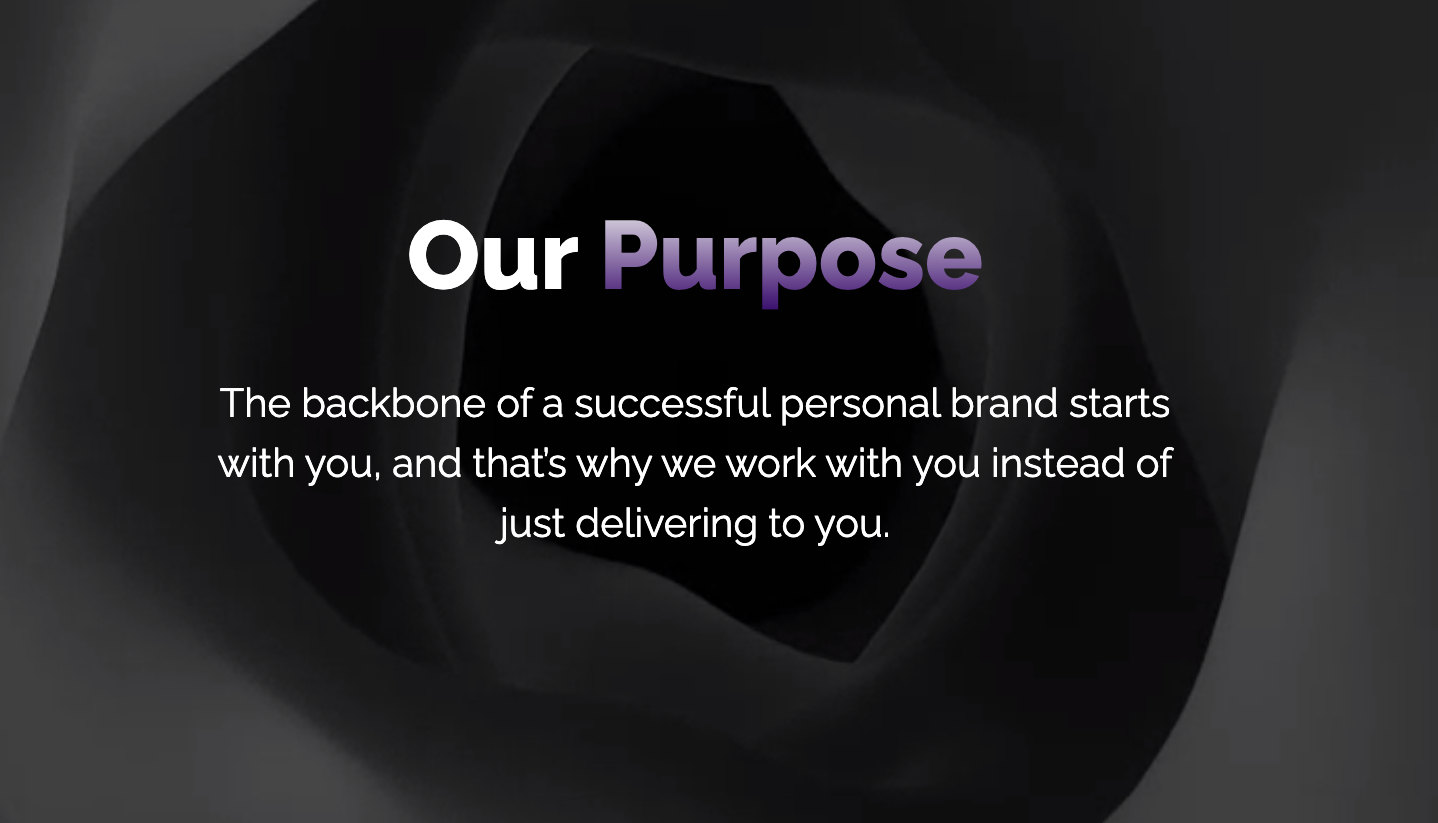 Our Purpose

The backbone of a successful personal brand starts with you, and that's why we work with you instead of just delivering to you.